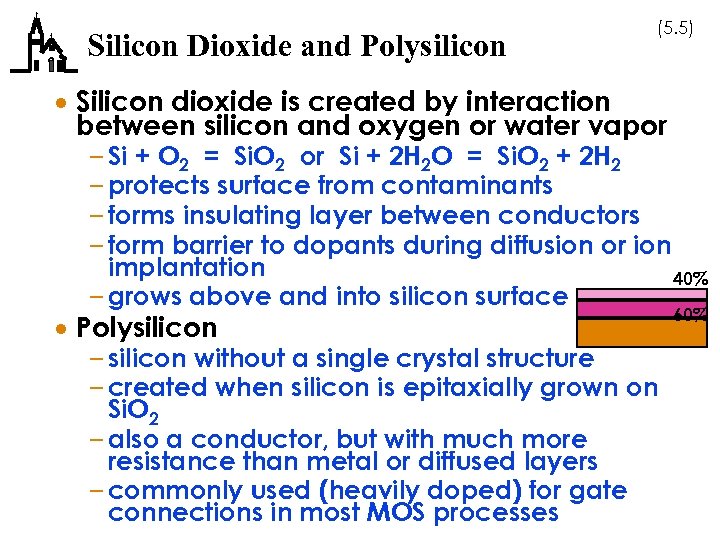 Silicon Dioxide and Polysilicon

(5.5)

• Silicon dioxide is created by interaction between silicon and oxygen or water vapor
– $Si + O_2 = SiO_2$ or $Si + 2H_2O = SiO_2 + 2H_2$
– protects surface from contaminants
– forms insulating layer between conductors
– form barrier to dopants during diffusion or ion implantation
– grows above and into silicon surface

40%

60%

• Polysilicon
– silicon without a single crystal structure
– created when silicon is epitaxially grown on $SiO_2$
– also a conductor, but with much more resistance than metal or diffused layers
– commonly used (heavily doped) for gate connections in most MOS processes